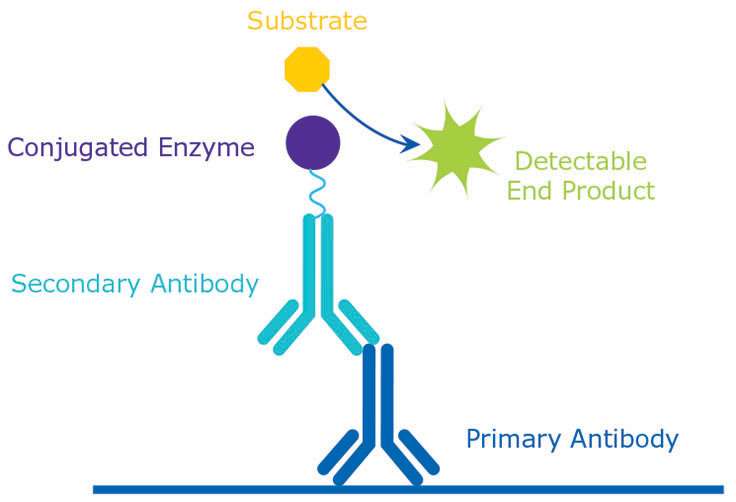 Substrate

Conjugated Enzyme

Detectable End Product

Secondary Antibody

Primary Antibody